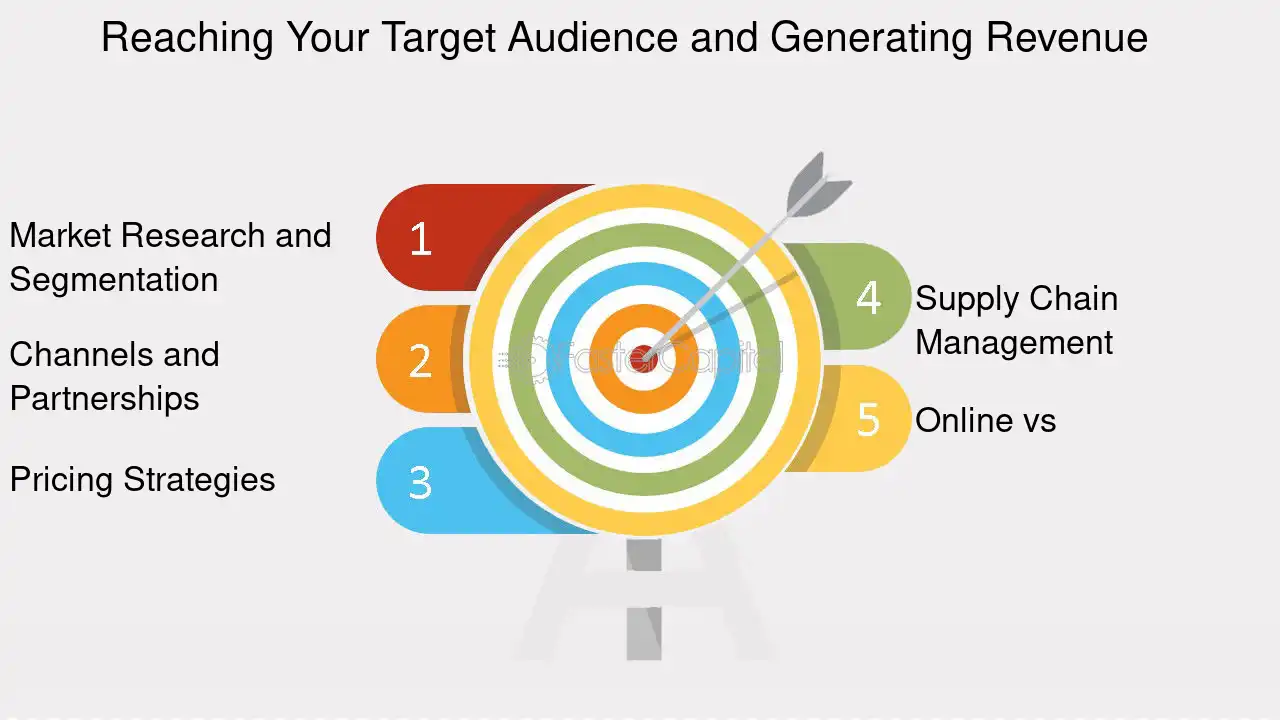 Reaching Your Target Audience and Generating Revenue

Market Research and Segmentation

1

Channels and Partnerships

2

Pricing Strategies

3

4

Supply Chain Management

5

Online vs

FasterCapital